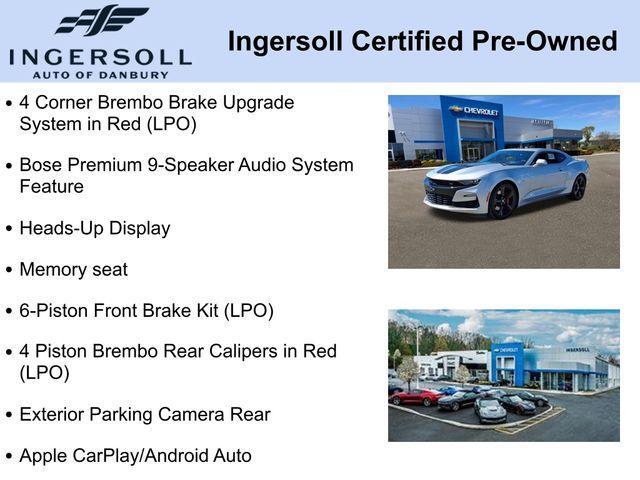 INGERSOLL
AUTO OF DANBURY

Ingersoll Certified Pre-Owned

• 4 Corner Brembo Brake Upgrade System in Red (LPO)

• Bose Premium 9-Speaker Audio System Feature

• Heads-Up Display

• Memory seat

• 6-Piston Front Brake Kit (LPO)

• 4 Piston Brembo Rear Calipers in Red (LPO)

• Exterior Parking Camera Rear

• Apple CarPlay/Android Auto

CHEVROLET

INGERSOLL